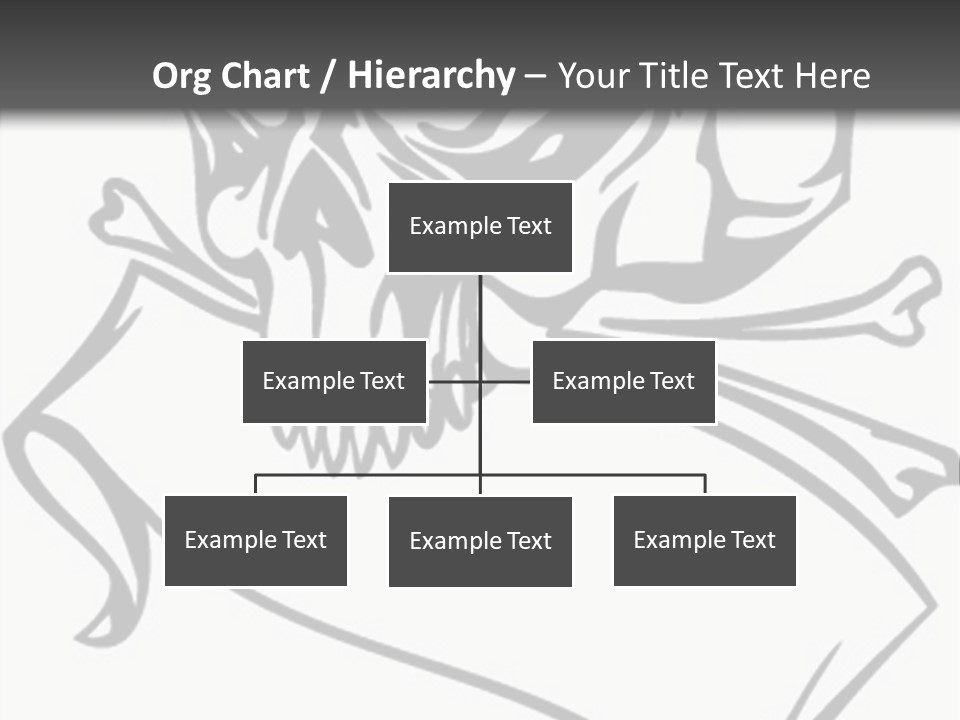 Org Chart / Hierarchy – Your Title Text Here

Example Text

Example Text

Example Text

Example Text

Example Text

Example Text